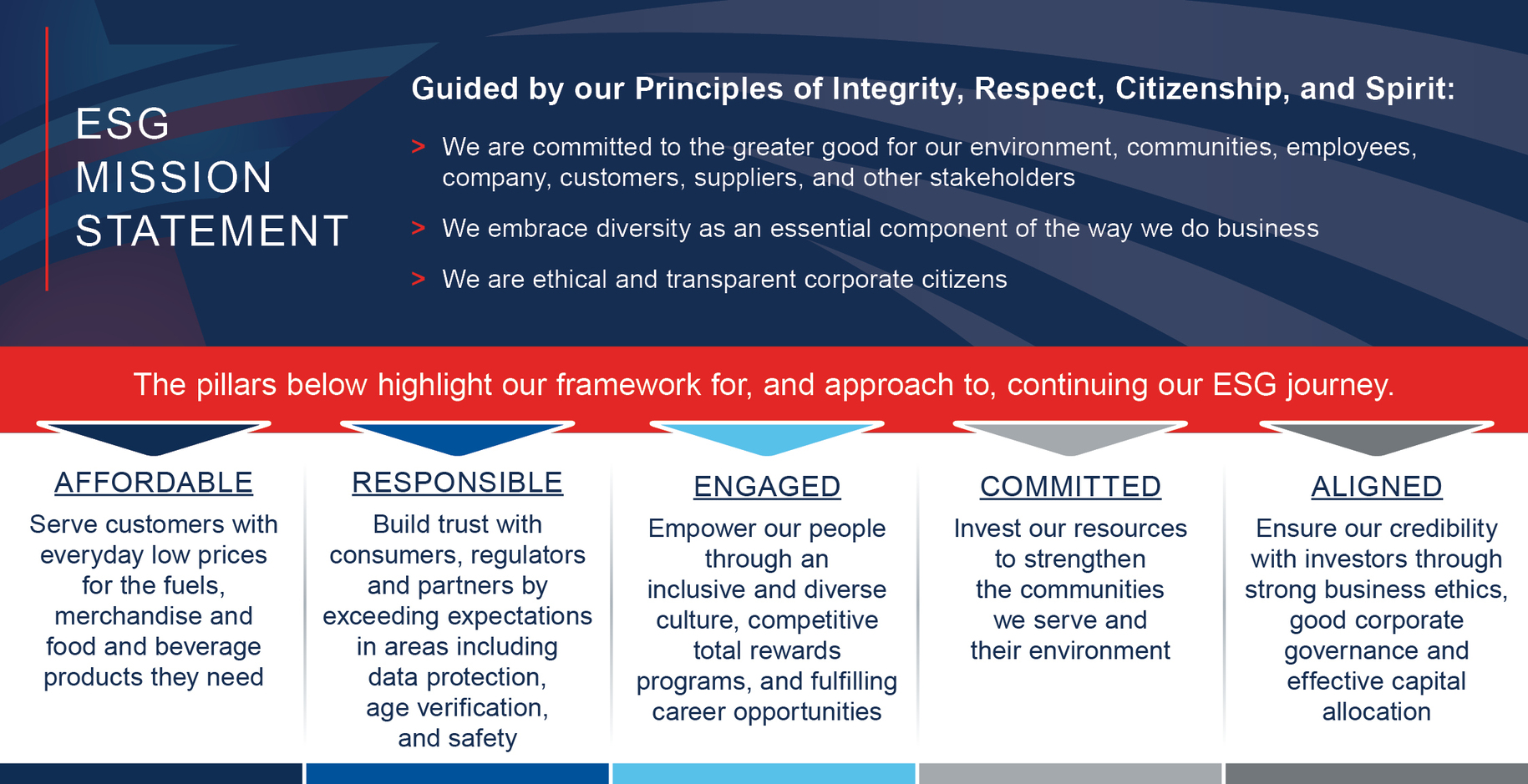 ESG MISSION STATEMENT

Guided by our Principles of Integrity, Respect, Citizenship, and Spirit:

> We are committed to the greater good for our environment, communities, employees, company, customers, suppliers, and other stakeholders

> We embrace diversity as an essential component of the way we do business

> We are ethical and transparent corporate citizens

The pillars below highlight our framework for, and approach to, continuing our ESG journey.

AFFORDABLE
Serve customers with everyday low prices for the fuels, merchandise and food and beverage products they need

RESPONSIBLE
Build trust with consumers, regulators and partners by exceeding expectations in areas including data protection, age verification, and safety

ENGAGED
Empower our people through an inclusive and diverse culture, competitive total rewards programs, and fulfilling career opportunities

COMMITTED
Invest our resources to strengthen the communities we serve and their environment

ALIGNED
Ensure our credibility with investors through strong business ethics, good corporate governance and effective capital allocation